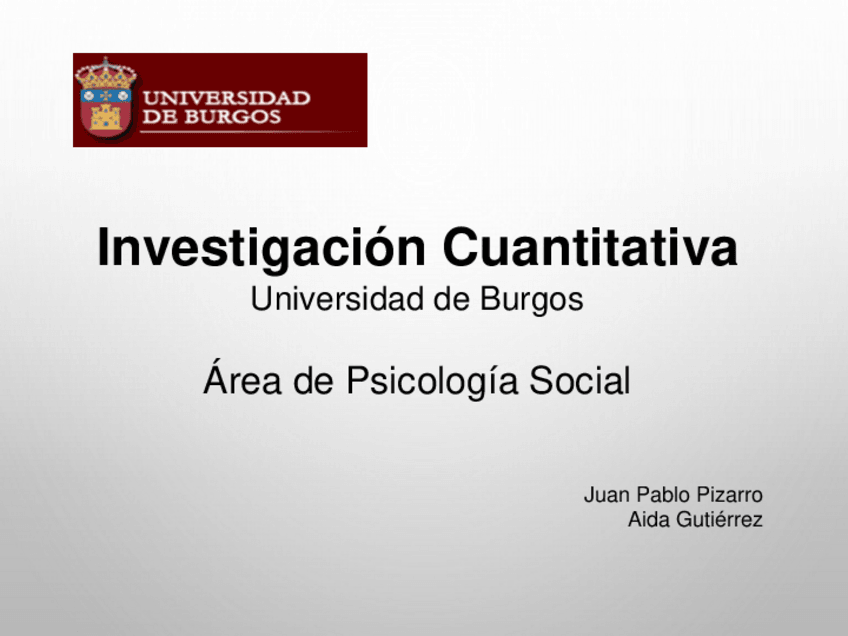 UNIVERSIDAD DE BURGOS

Investigación Cuantitativa
Universidad de Burgos

Área de Psicología Social

Juan Pablo Pizarro
Aida Gutiérrez